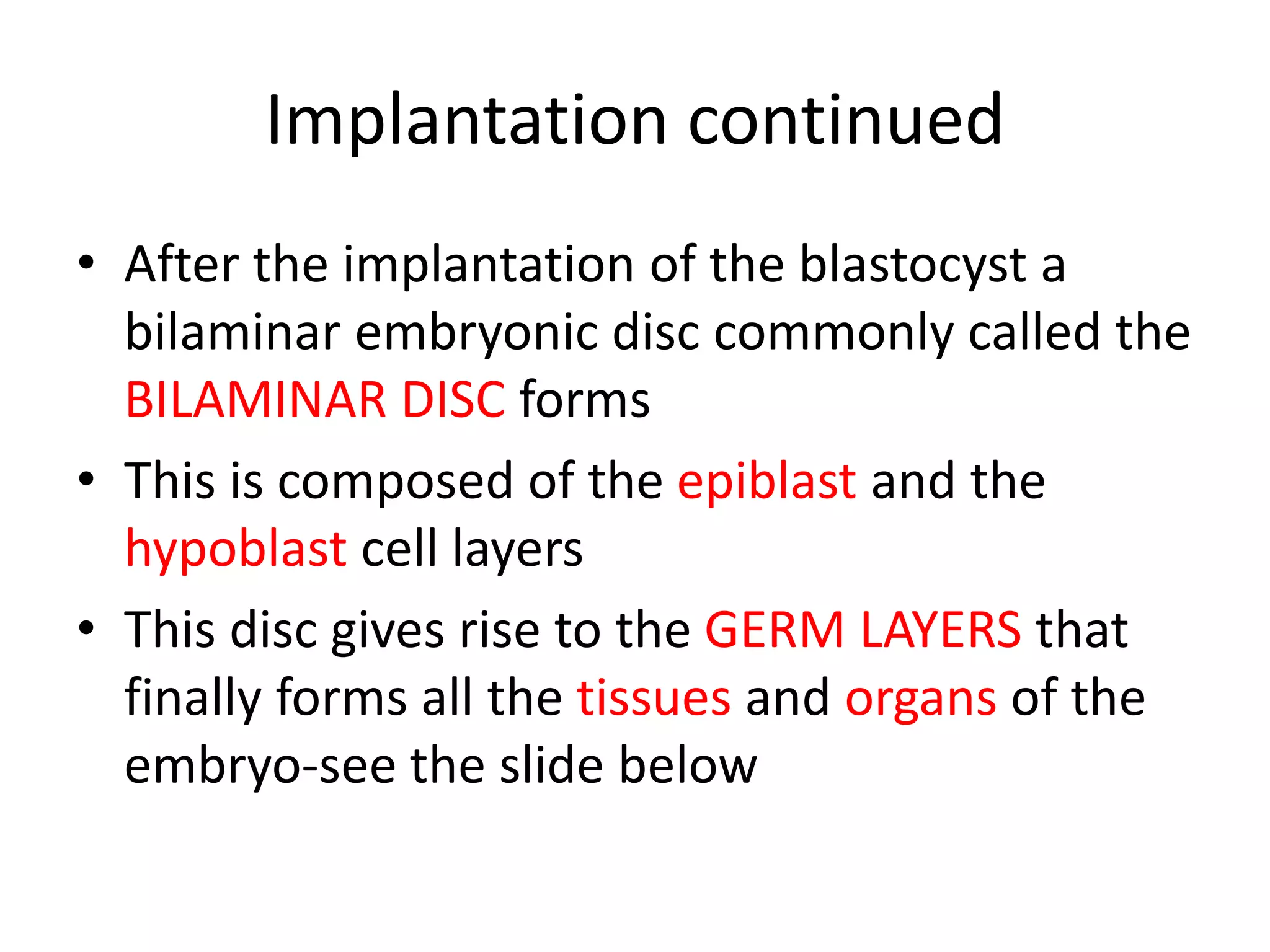 Implantation continued

• After the implantation of the blastocyst a bilaminar embryonic disc commonly called the BILAMINAR DISC forms

• This is composed of the epiblast and the hypoblast cell layers

• This disc gives rise to the GERM LAYERS that finally forms all the tissues and organs of the embryo-see the slide below